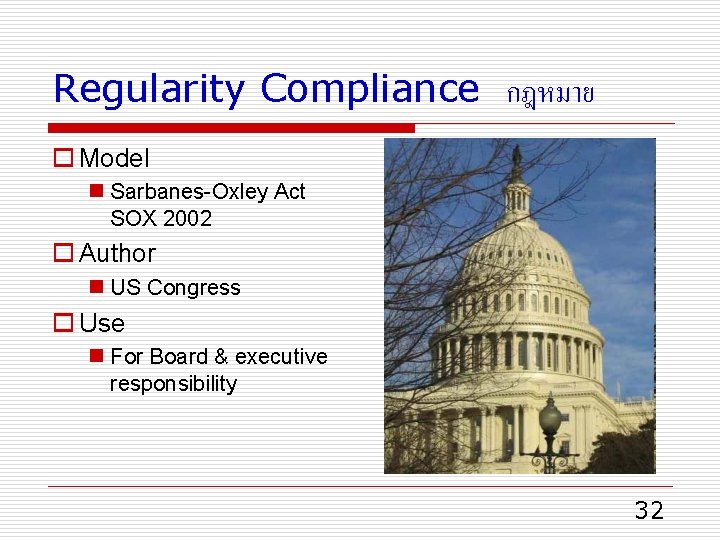 Regularity Compliance กฎหมาย

Model
Sarbanes-Oxley Act SOX 2002
Author
US Congress
Use
For Board & executive responsibility

32